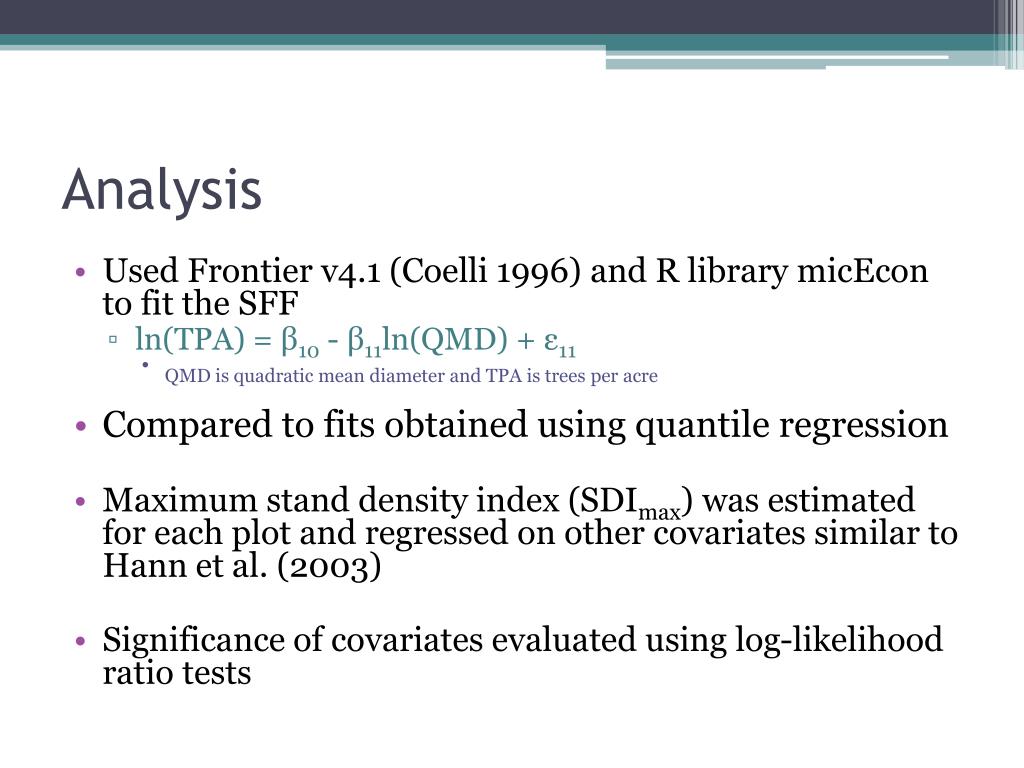 Analysis

• Used Frontier v4.1 (Coelli 1996) and R library micEcon to fit the SFF
▫ $\ln(TPA) = \beta_{10} - \beta_{11}\ln(QMD) + \varepsilon_{11}$
• QMD is quadratic mean diameter and TPA is trees per acre

• Compared to fits obtained using quantile regression

• Maximum stand density index ($SDI_{max}$) was estimated for each plot and regressed on other covariates similar to Hann et al. (2003)

• Significance of covariates evaluated using log-likelihood ratio tests